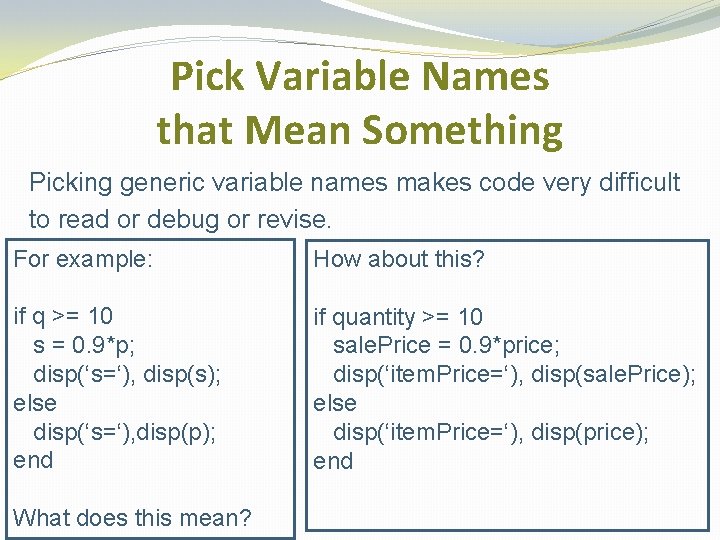 Pick Variable Names that Mean Something

Picking generic variable names makes code very difficult to read or debug or revise.

For example:

if q >= 10
 s = 0.9*p;
 disp(‘s=‘), disp(s);
else
 disp(‘s=‘),disp(p);
end

What does this mean?

How about this?

if quantity >= 10
 salePrice = 0.9*price;
 disp(‘itemPrice=‘), disp(salePrice);
else
 disp(‘itemPrice=‘), disp(price);
end